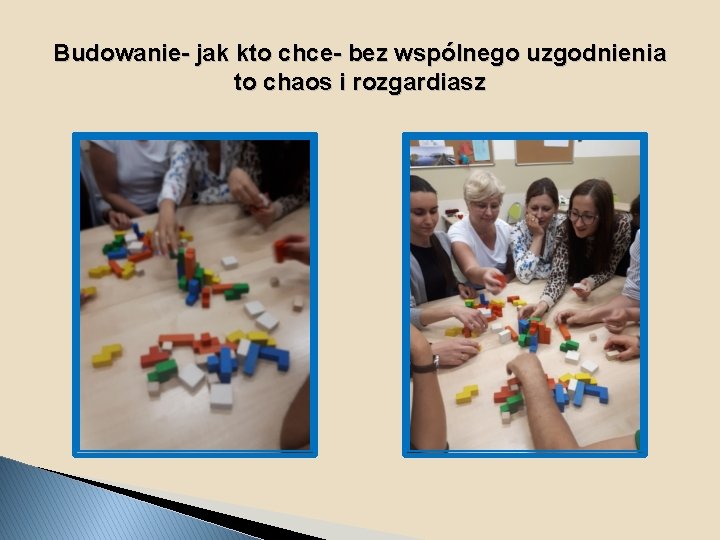 Budowanie- jak kto chce- bez wspólnego uzgodnienia to chaos i rozgardiasz